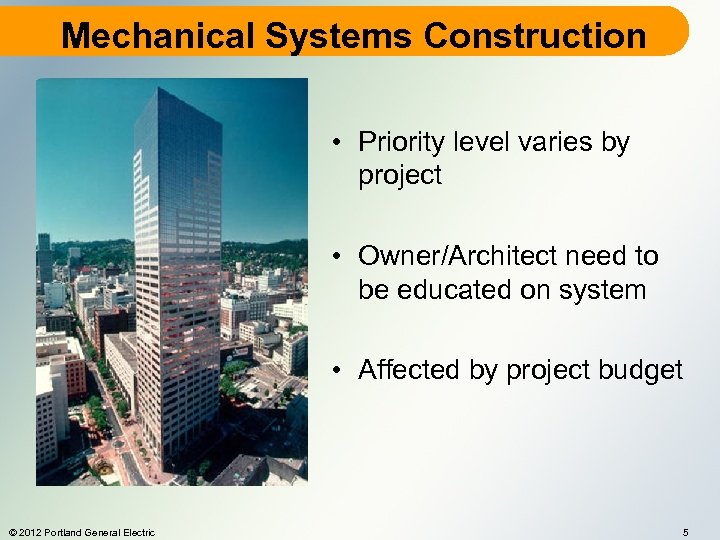 Mechanical Systems Construction

• Priority level varies by project

• Owner/Architect need to be educated on system

• Affected by project budget

© 2012 Portland General Electric

5